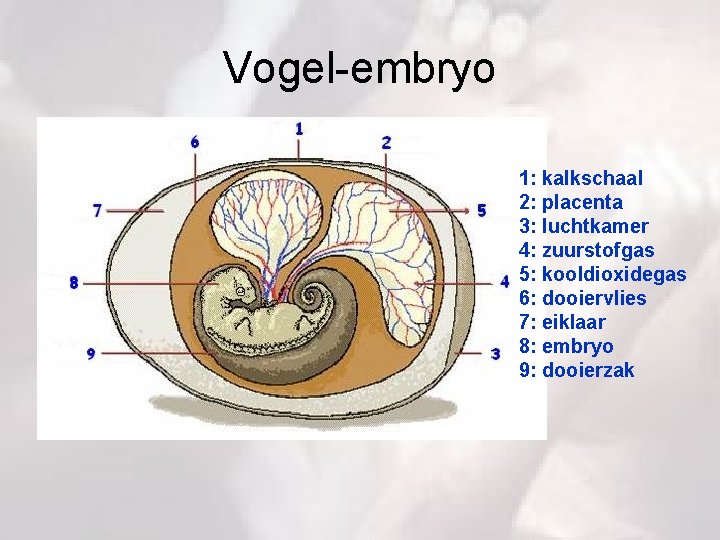 Vogel-embryo

1
6
2
7
5
8
4
9
3

1: kalkschaal
2: placenta
3: luchtkamer
4: zuurstofgas
5: kooldioxidegas
6: dooiervlies
7: eiklaar
8: embryo
9: dooierzak